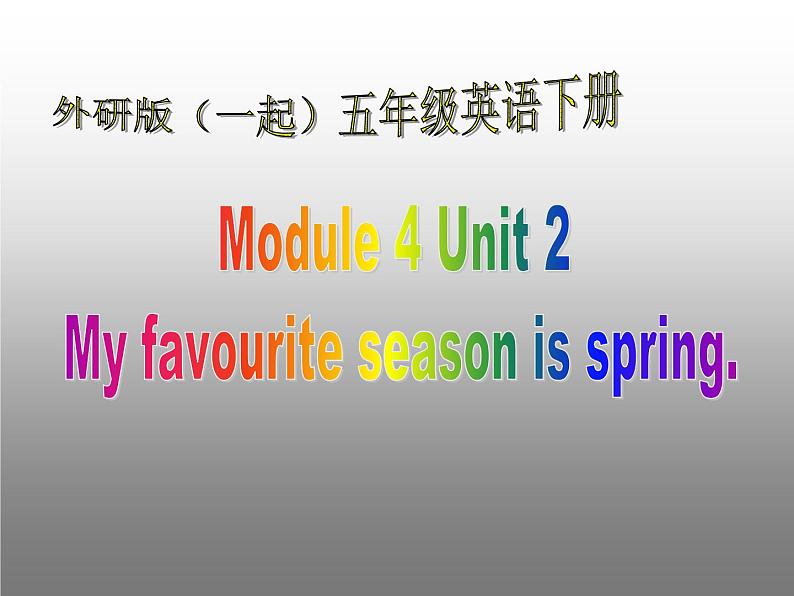 外研版（一起）五年级英语下册

Module 4 Unit 2

My favourite season is spring.